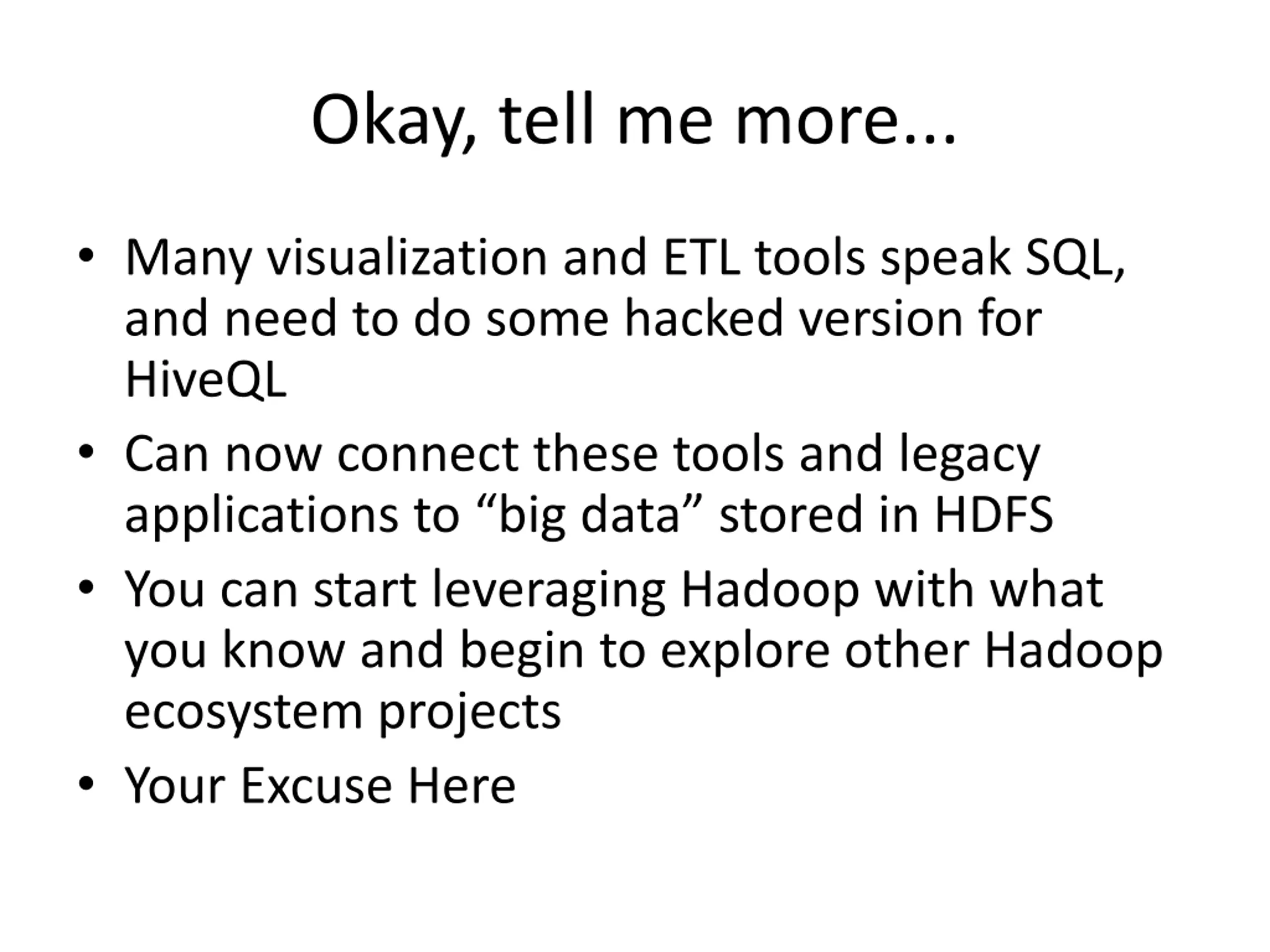 Okay, tell me more...

• Many visualization and ETL tools speak SQL, and need to do some hacked version for HiveQL
• Can now connect these tools and legacy applications to “big data” stored in HDFS
• You can start leveraging Hadoop with what you know and begin to explore other Hadoop ecosystem projects
• Your Excuse Here